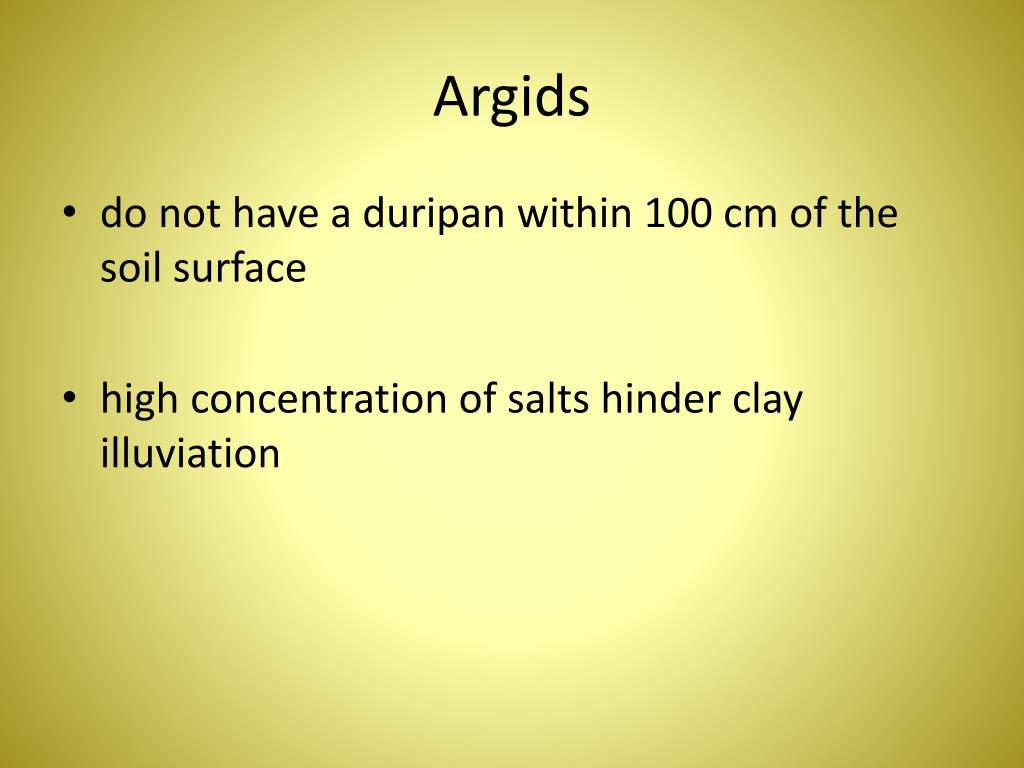 Argids

• do not have a duripan within 100 cm of the soil surface

• high concentration of salts hinder clay illuviation